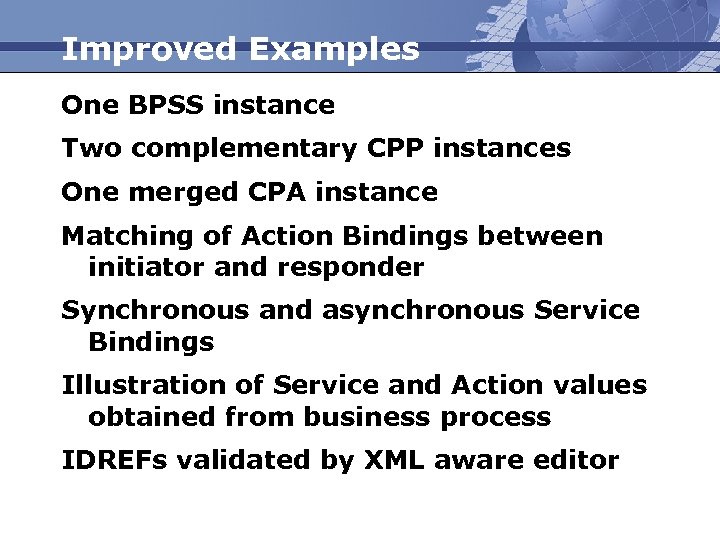 Improved Examples

One BPSS instance

Two complementary CPP instances

One merged CPA instance

Matching of Action Bindings between initiator and responder

Synchronous and asynchronous Service Bindings

Illustration of Service and Action values obtained from business process

IDREFs validated by XML aware editor